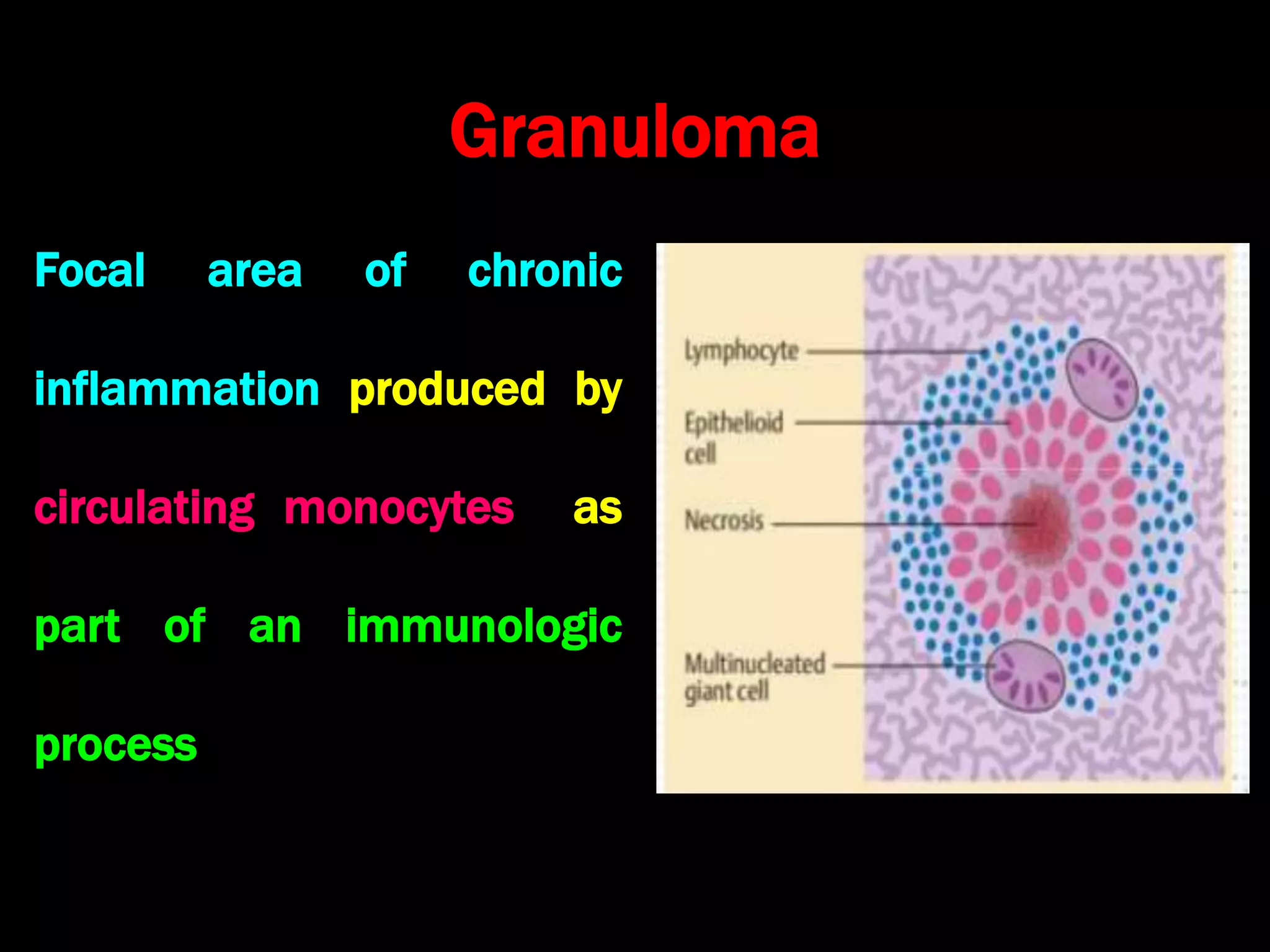 Granuloma

Focal area of chronic inflammation produced by circulating monocytes as part of an immunologic process

Lymphocyte

Epithelioid cell

Necrosis

Multinucleated giant cell